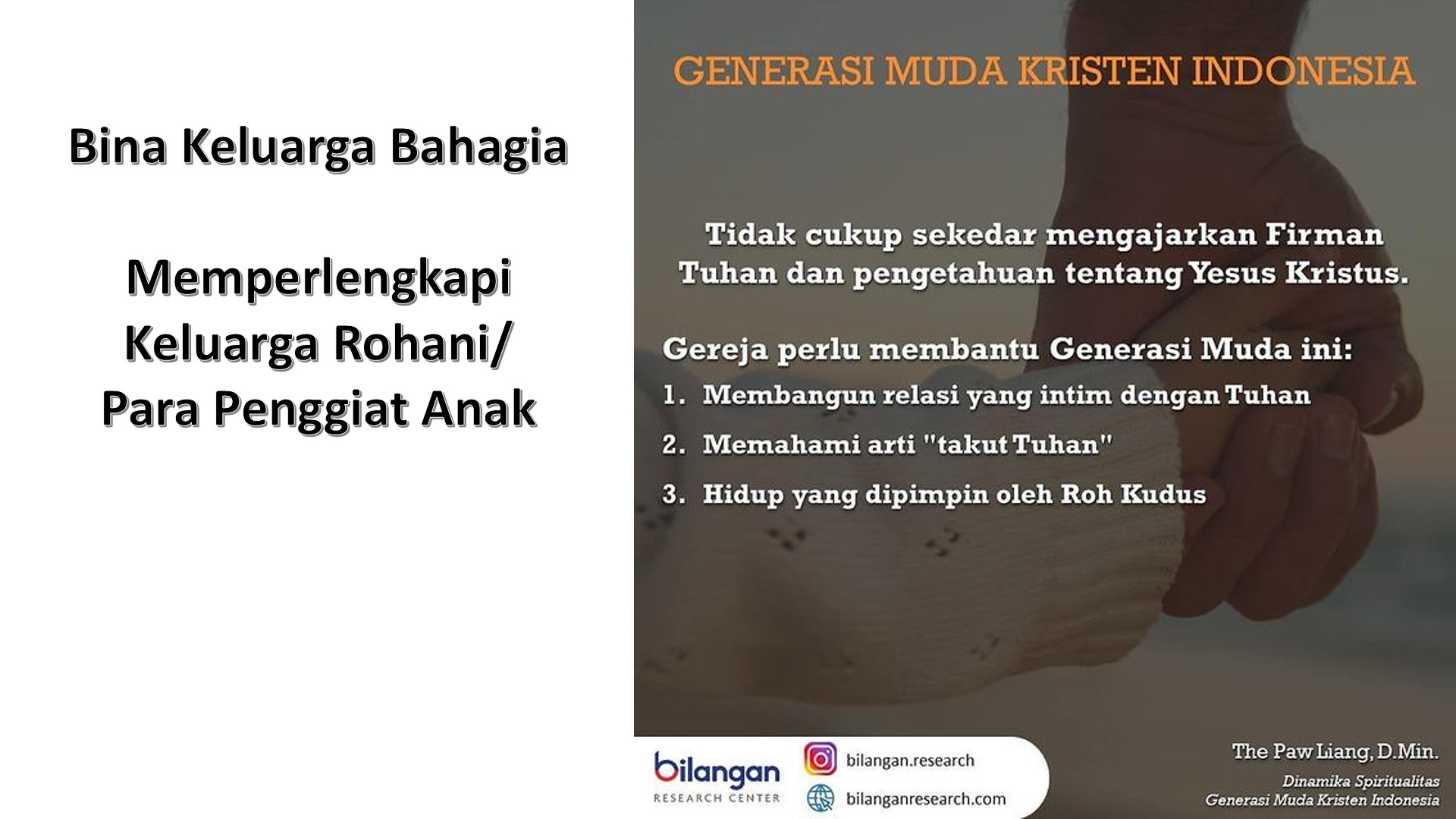 Bina Keluarga Bahagia

Memperlengkapi Keluarga Rohani/ Para Penggiat Anak

GENERASI MUDA KRISTEN INDONESIA

Tidak cukup sekedar mengajarkan Firman Tuhan dan pengetahuan tentang Yesus Kristus.

Gereja perlu membantu Generasi Muda ini:

1. Membangun relasi yang intim dengan Tuhan
2. Memahami arti "takut Tuhan"
3. Hidup yang dipimpin oleh Roh Kudus

bilangan RESEARCH CENTER

bilangan.research

bilanganresearch.com

The Paw Liang, D.Min.

Dinamika Spiritualitas Generasi Muda Kristen Indonesia